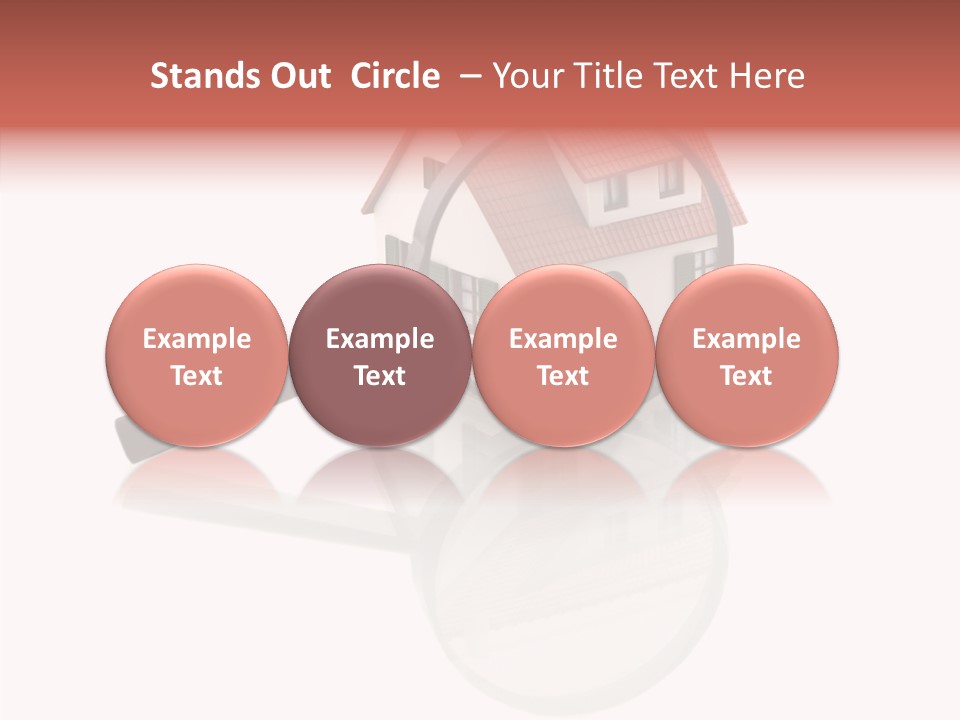 Stands Out Circle – Your Title Text Here

Example Text

Example Text

Example Text

Example Text